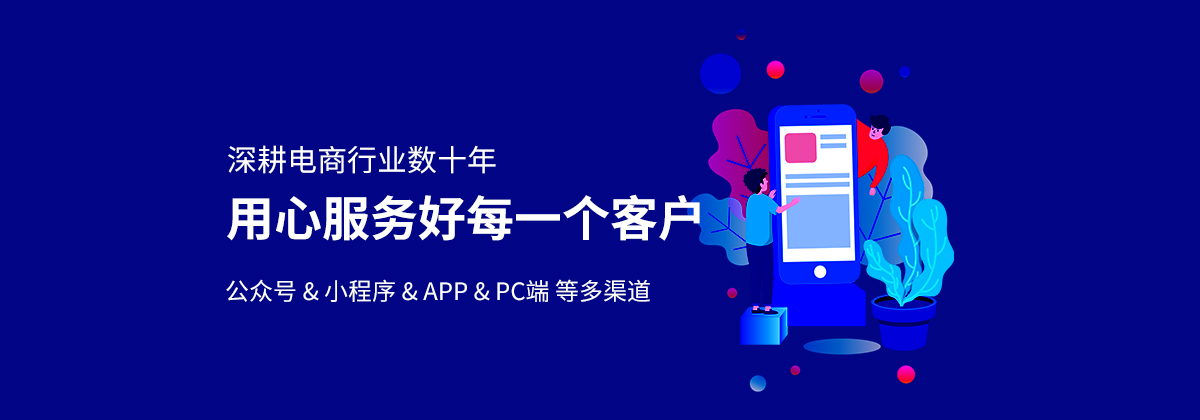 深耕电商行业数十年

用心服务好每一个客户

公众号 & 小程序 & APP & PC端 等多渠道